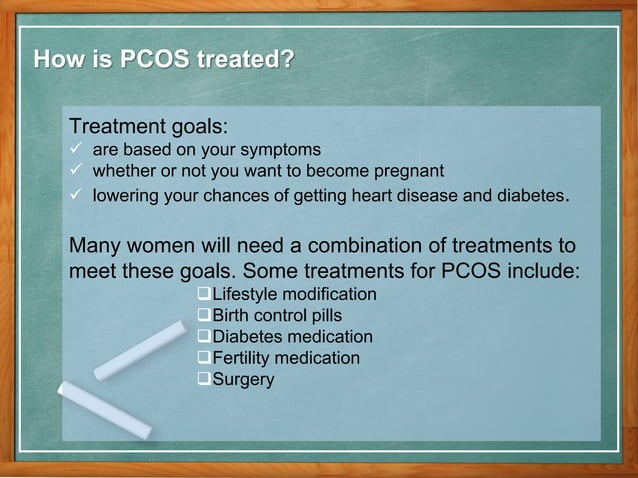 How is PCOS treated?

Treatment goals:
✓ are based on your symptoms
✓ whether or not you want to become pregnant
✓ lowering your chances of getting heart disease and diabetes.

Many women will need a combination of treatments to meet these goals. Some treatments for PCOS include:
❑ Lifestyle modification
❑ Birth control pills
❑ Diabetes medication
❑ Fertility medication
❑ Surgery